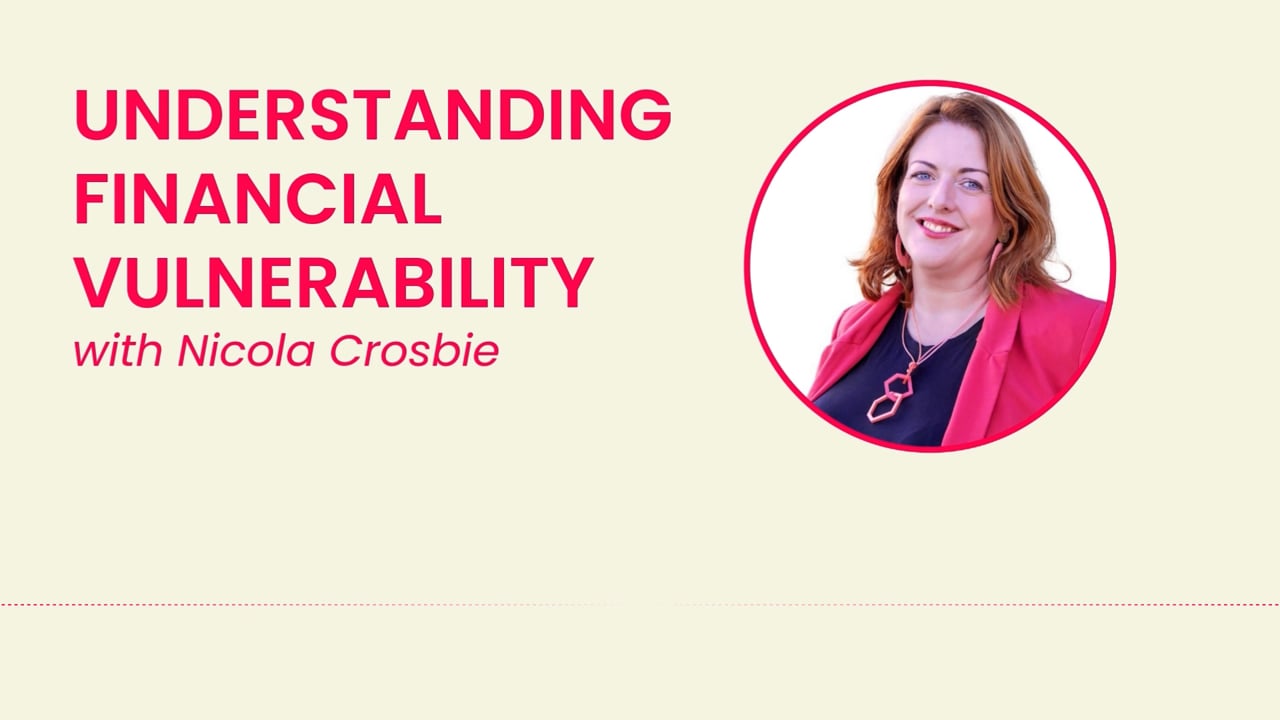 UNDERSTANDING FINANCIAL VULNERABILITY
with Nicola Crosbie